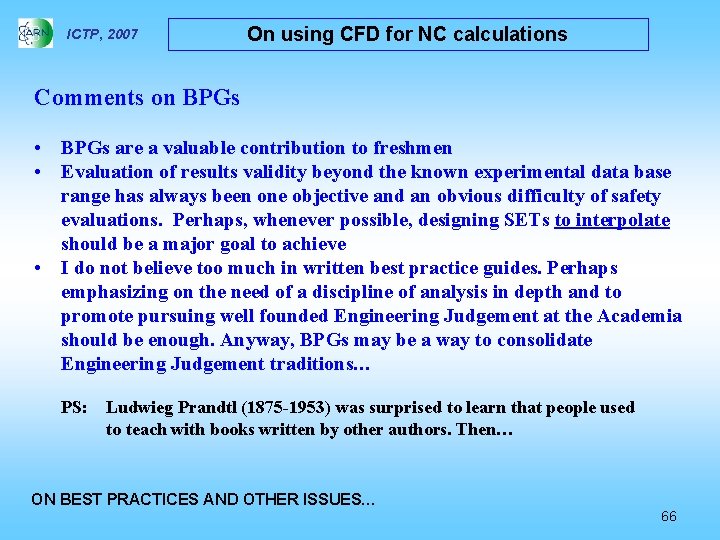 ARN ICTP, 2007

On using CFD for NC calculations

Comments on BPGs

• BPGs are a valuable contribution to freshmen
• Evaluation of results validity beyond the known experimental data base range has always been one objective and an obvious difficulty of safety evaluations. Perhaps, whenever possible, designing SETs to interpolate should be a major goal to achieve
• I do not believe too much in written best practice guides. Perhaps emphasizing on the need of a discipline of analysis in depth and to promote pursuing well founded Engineering Judgement at the Academia should be enough. Anyway, BPGs may be a way to consolidate Engineering Judgement traditions…

PS: Ludwieg Prandtl (1875-1953) was surprised to learn that people used to teach with books written by other authors. Then…

ON BEST PRACTICES AND OTHER ISSUES…

66